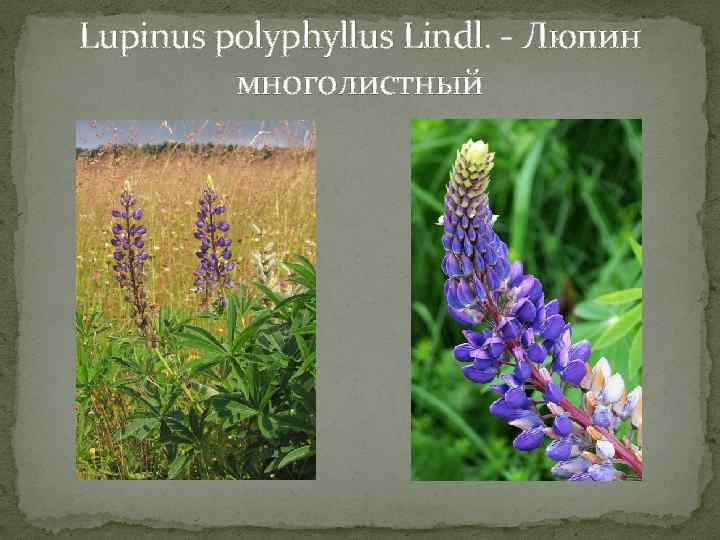 Lupinus polyphyllus Lindl. - Люпин многолистный